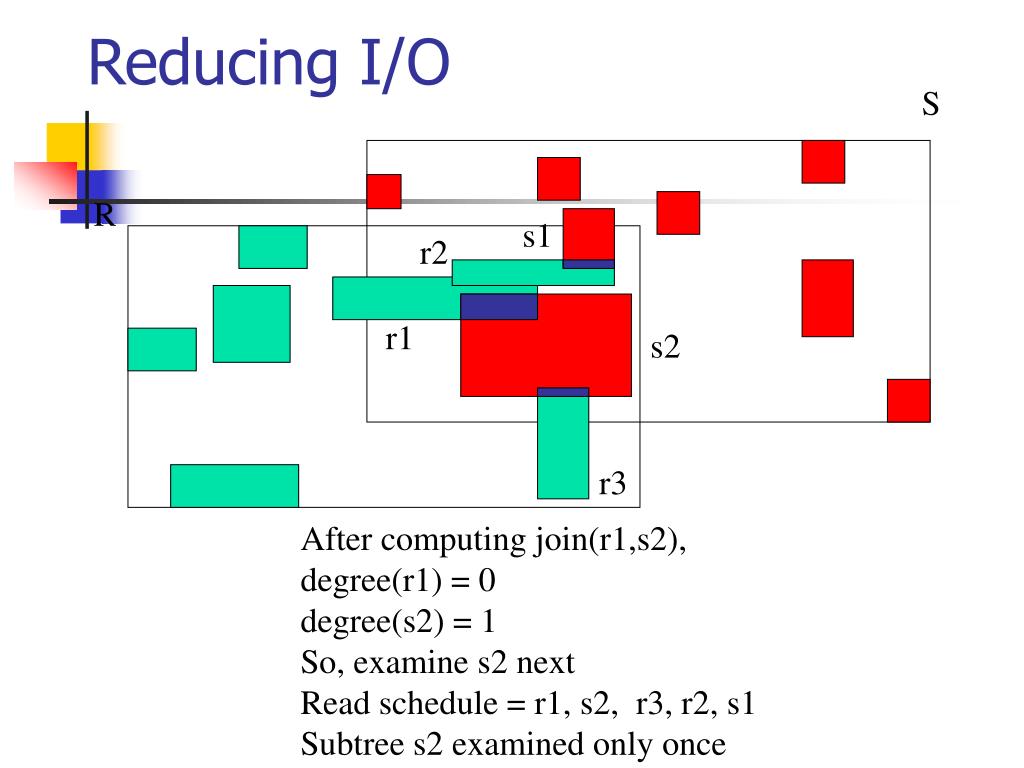 Reducing I/O

S

R

s1

r2

r1

s2

r3

After computing join(r1,s2),
degree(r1) = 0
degree(s2) = 1
So, examine s2 next
Read schedule = r1, s2, r3, r2, s1
Subtree s2 examined only once